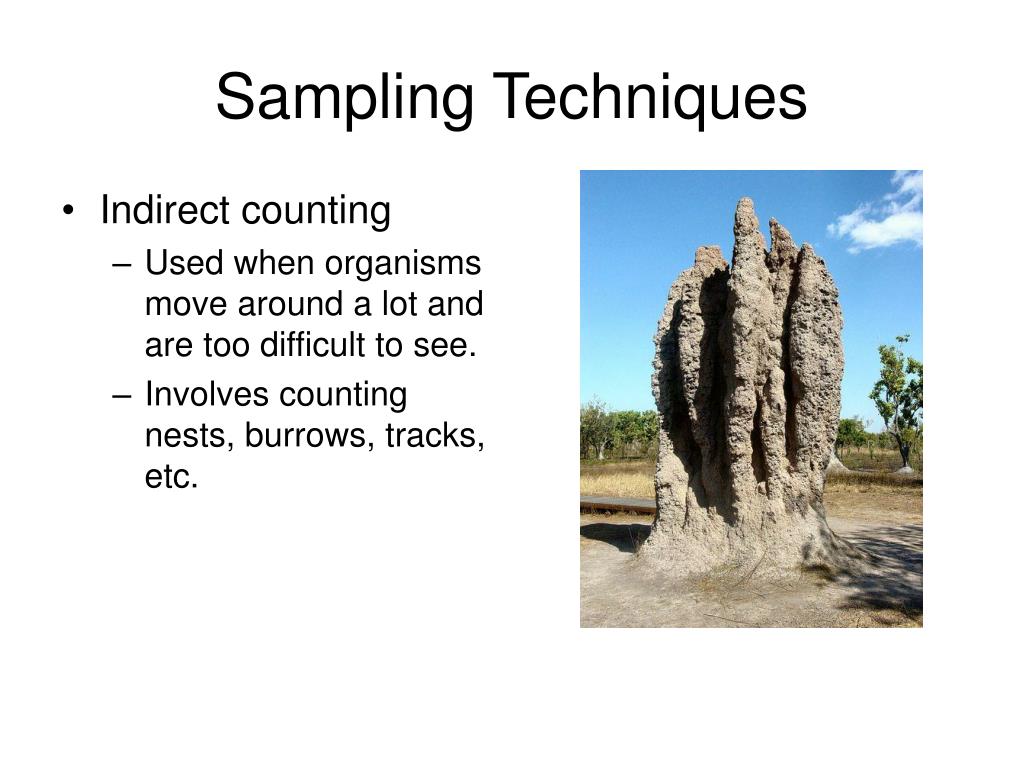 Sampling Techniques

• Indirect counting
– Used when organisms move around a lot and are too difficult to see.
– Involves counting nests, burrows, tracks, etc.